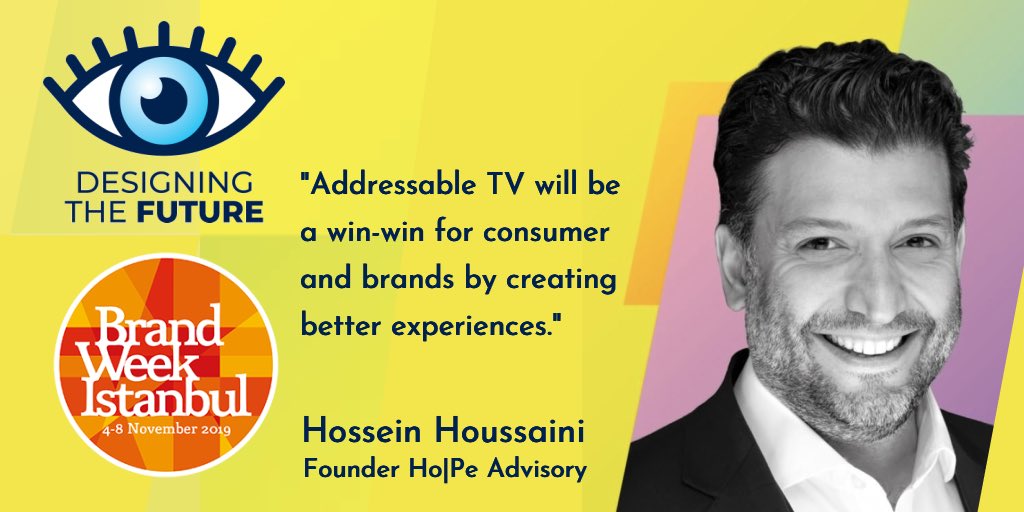 DESIGNING THE FUTURE

Brand Week Istanbul
4-8 November 2019

"Addressable TV will be a win-win for consumer and brands by creating better experiences."

Hossein Houssaini
Founder Ho|Pe Advisory